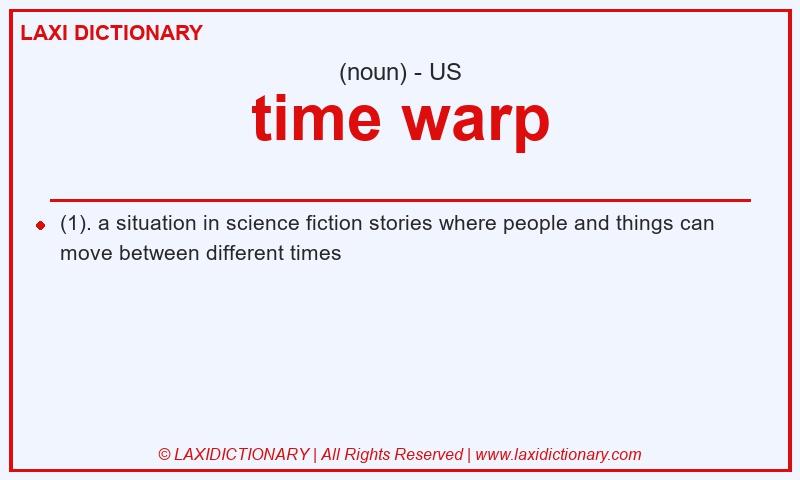 LAXI DICTIONARY

(noun) - US

time warp

(1). a situation in science fiction stories where people and things can move between different times

© LAXIDICTIONARY | All Rights Reserved | www.laxidictionary.com